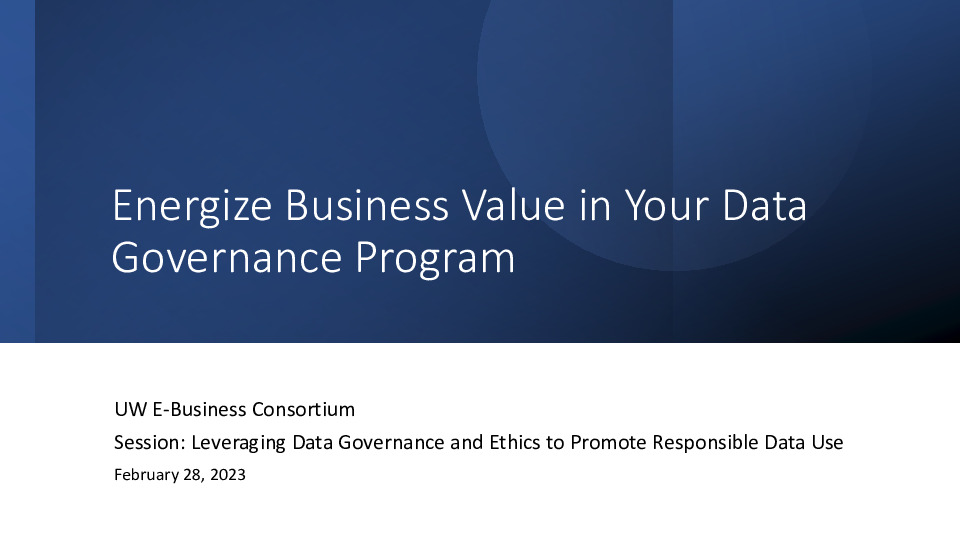 Energize Business Value in Your Data Governance Program

UW E-Business Consortium

Session: Leveraging Data Governance and Ethics to Promote Responsible Data Use

February 28, 2023